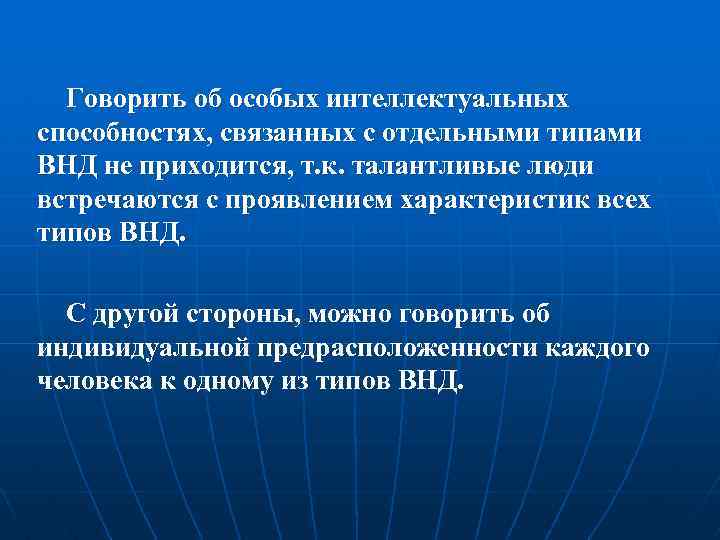 Говорить об особых интеллектуальных способностях, связанных с отдельными типами ВНД не приходится, т.к. талантливые люди встречаются с проявлением характеристик всех типов ВНД.

С другой стороны, можно говорить об индивидуальной предрасположенности каждого человека к одному из типов ВНД.